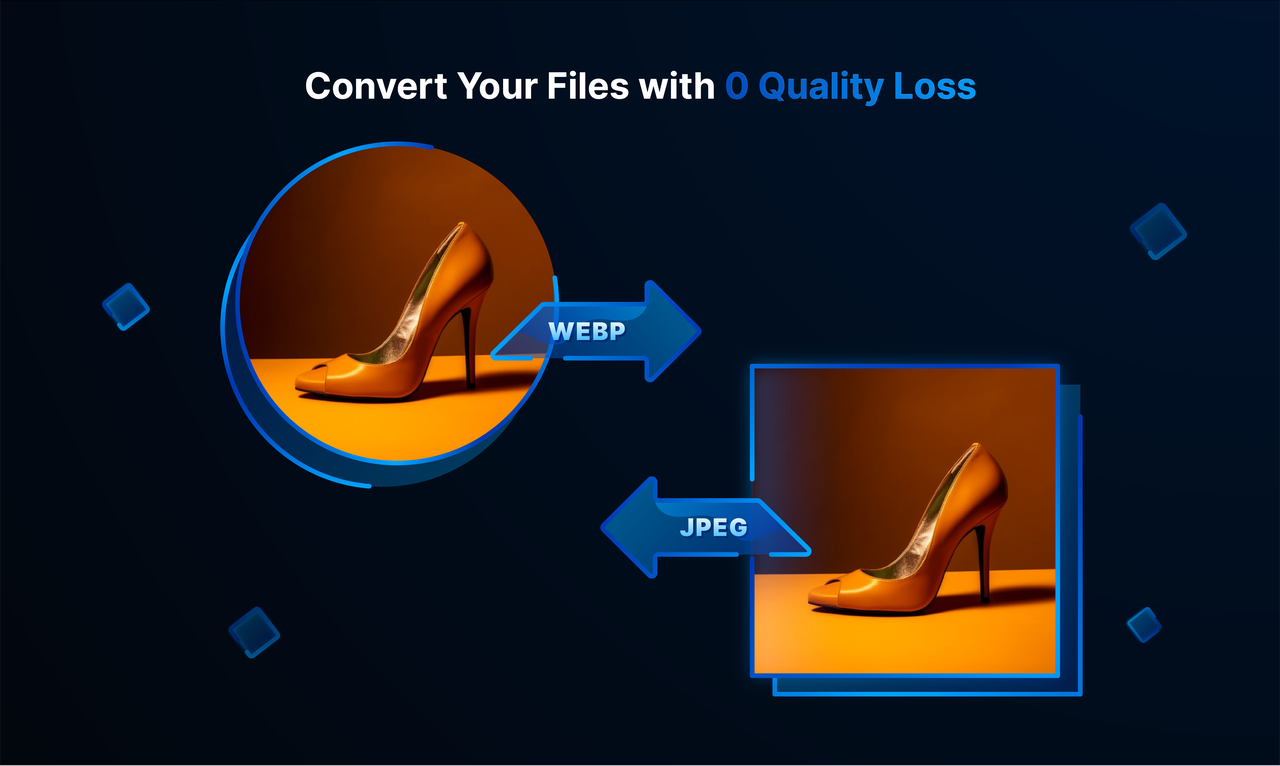 Convert Your Files with 0 Quality Loss

WEBP

JPEG